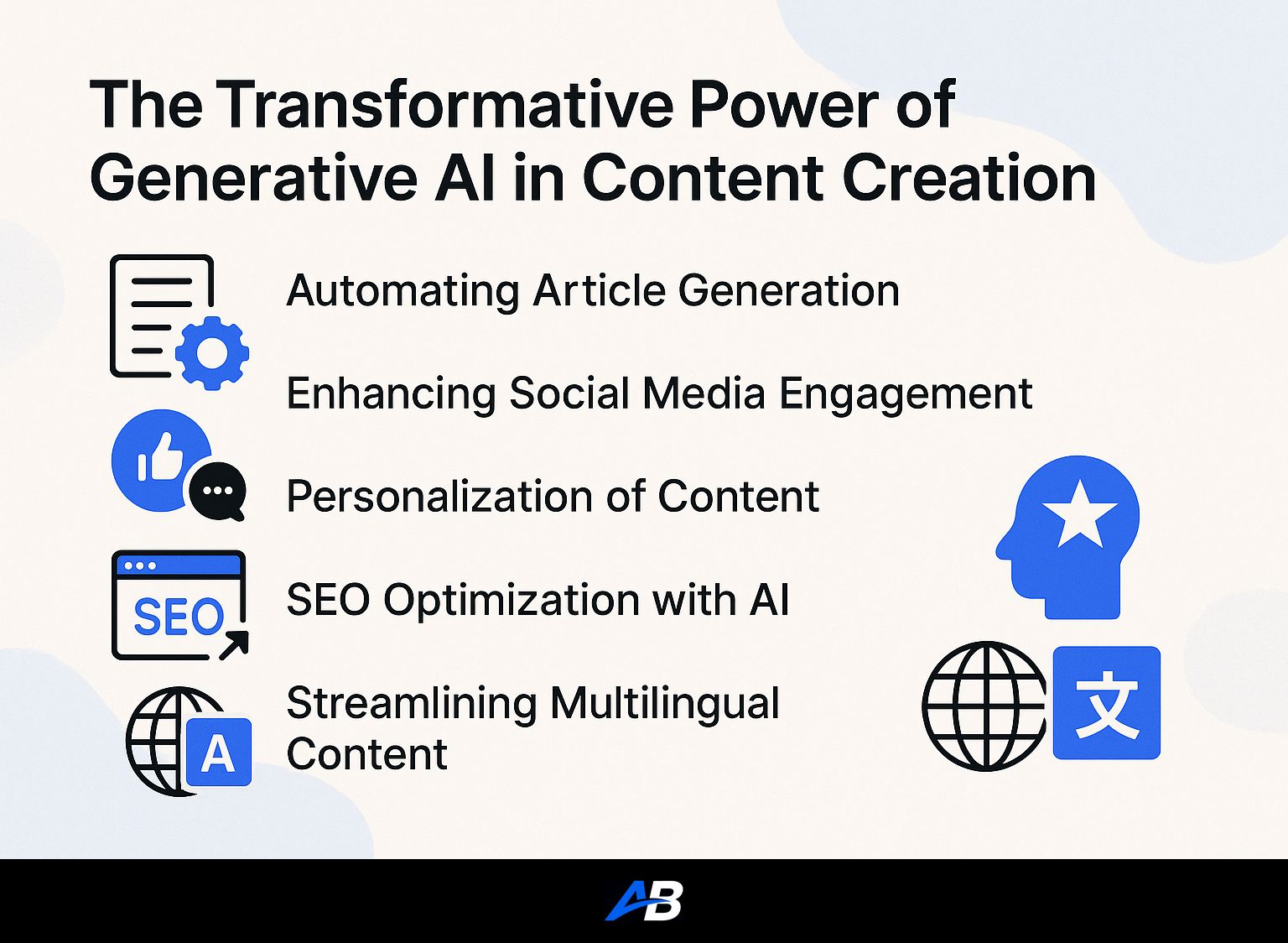 The Transformative Power of Generative AI in Content Creation

Automating Article Generation

Enhancing Social Media Engagement

Personalization of Content

SEO

SEO Optimization with AI

A

Streamlining Multilingual Content

文

AB